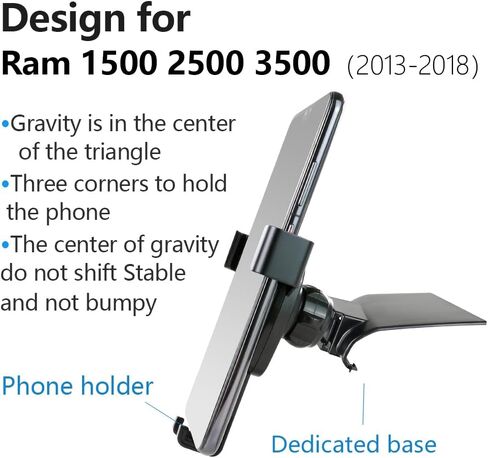 Design for
Ram 1500 2500 3500 (2013-2018)

•Gravity is in the center of the triangle
•Three corners to hold the phone
•The center of gravity do not shift Stable and not bumpy

Phone holder

Dedicated base